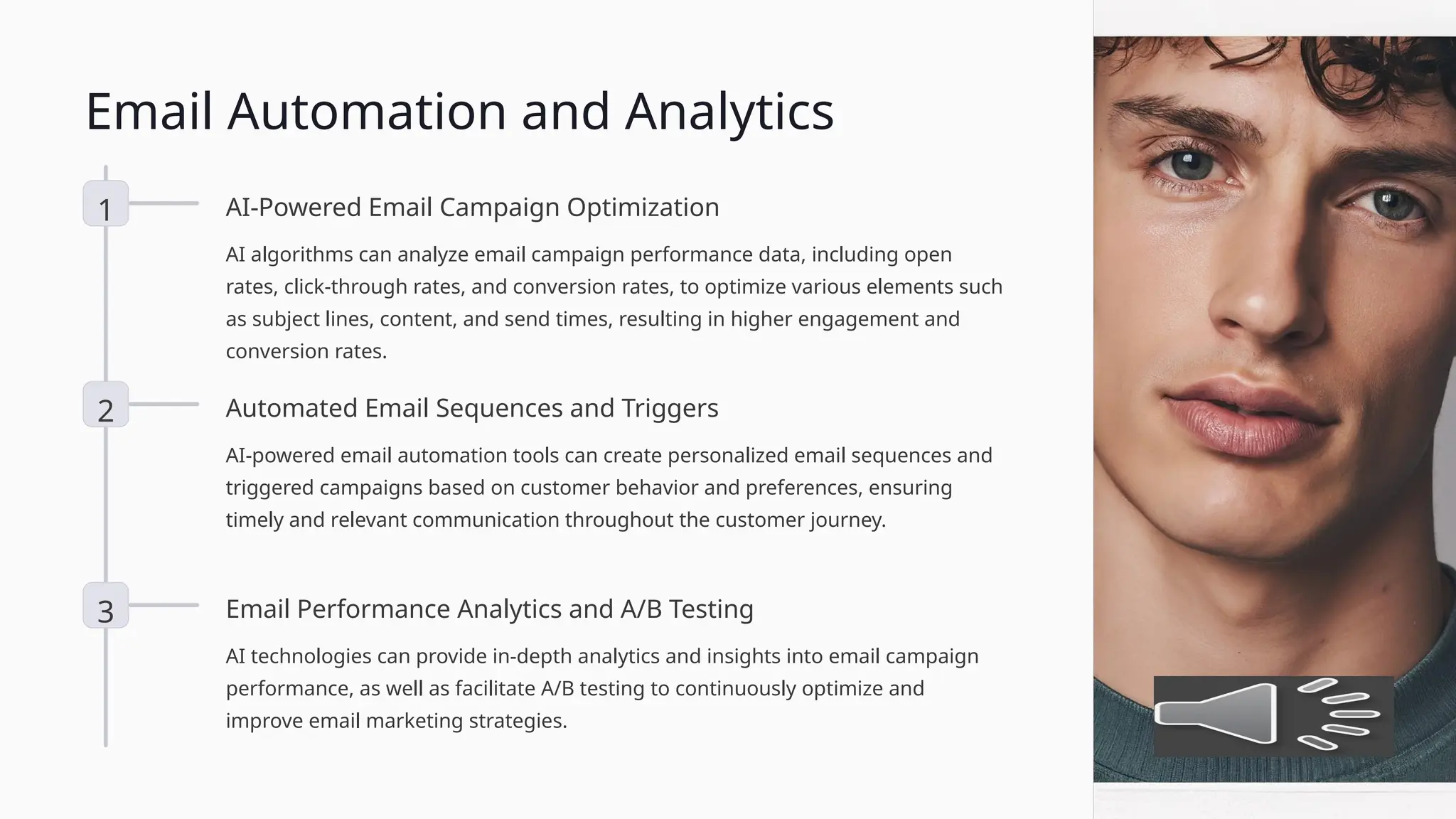 Email Automation and Analytics

1

AI-Powered Email Campaign Optimization

AI algorithms can analyze email campaign performance data, including open rates, click-through rates, and conversion rates, to optimize various elements such as subject lines, content, and send times, resulting in higher engagement and conversion rates.

2

Automated Email Sequences and Triggers

AI-powered email automation tools can create personalized email sequences and triggered campaigns based on customer behavior and preferences, ensuring timely and relevant communication throughout the customer journey.

3

Email Performance Analytics and A/B Testing

AI technologies can provide in-depth analytics and insights into email campaign performance, as well as facilitate A/B testing to continuously optimize and improve email marketing strategies.